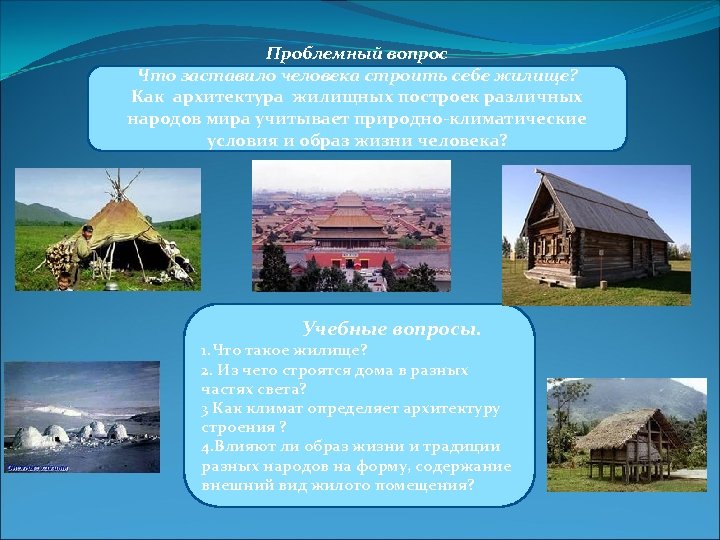 Проблемный вопрос
Что заставило человека строить себе жилище?
Как архитектура жилищных построек различных народов мира учитывает природно-климатические условия и образ жизни человека?

Учебные вопросы.
1. Что такое жилище?
2. Из чего строятся дома в разных частях света?
3 Как климат определяет архитектуру строения ?
4.Влияют ли образ жизни и традиции разных народов на форму, содержание внешний вид жилого помещения?